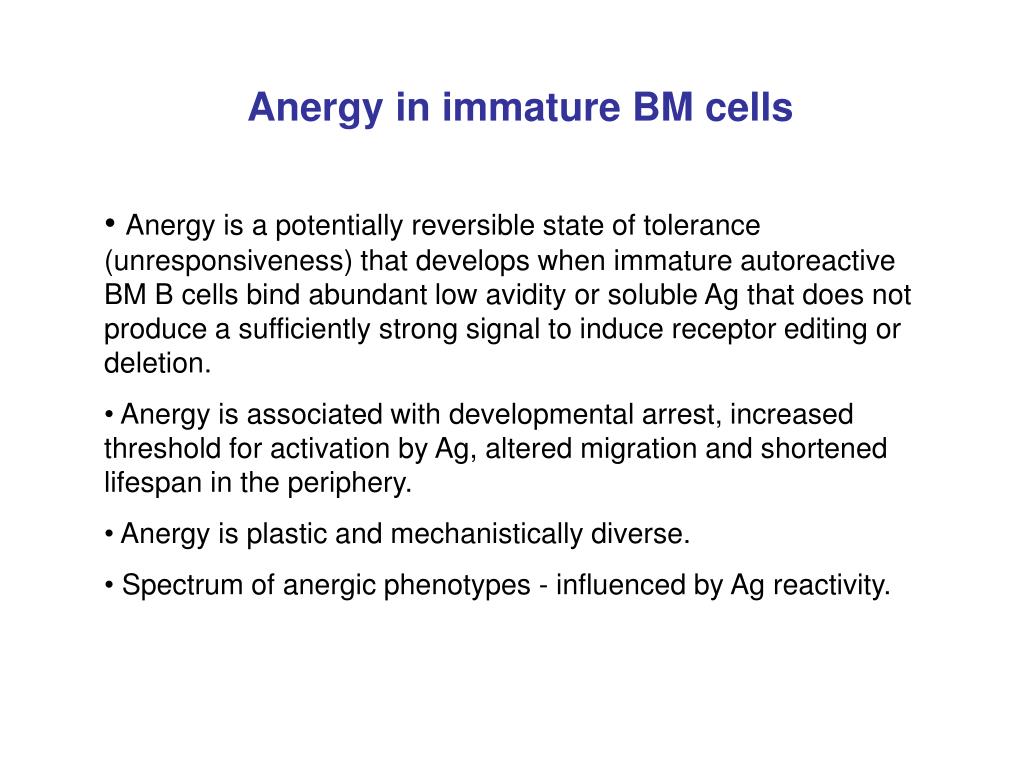 Anergy in immature BM cells

• Anergy is a potentially reversible state of tolerance (unresponsiveness) that develops when immature autoreactive BM B cells bind abundant low avidity or soluble Ag that does not produce a sufficiently strong signal to induce receptor editing or deletion.

• Anergy is associated with developmental arrest, increased threshold for activation by Ag, altered migration and shortened lifespan in the periphery.

• Anergy is plastic and mechanistically diverse.

• Spectrum of anergic phenotypes - influenced by Ag reactivity.